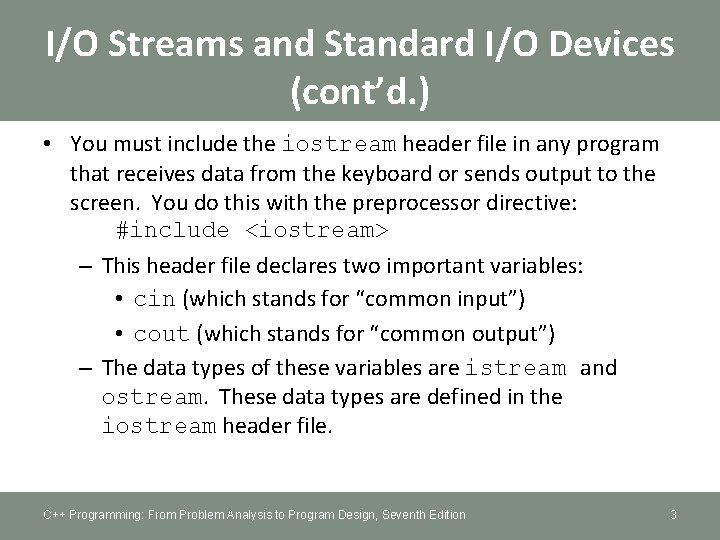 I/O Streams and Standard I/O Devices (cont'd.)

• You must include the iostream header file in any program that receives data from the keyboard or sends output to the screen. You do this with the preprocessor directive:
#include <iostream>

– This header file declares two important variables:
• cin (which stands for "common input")
• cout (which stands for "common output")

– The data types of these variables are istream and ostream. These data types are defined in the iostream header file.

C++ Programming: From Problem Analysis to Program Design, Seventh Edition

3